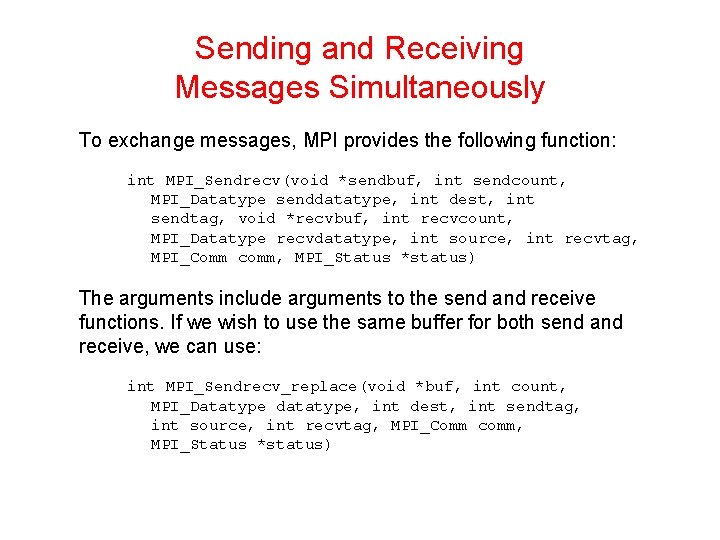 Sending and Receiving
Messages Simultaneously

To exchange messages, MPI provides the following function:

int MPI_Sendrecv(void *sendbuf, int sendcount,
MPI_Datatype senddatatype, int dest, int
sendtag, void *recvbuf, int recvcount,
MPI_Datatype recvdatatype, int source, int recvtag,
MPI_Comm comm, MPI_Status *status)

The arguments include arguments to the send and receive functions. If we wish to use the same buffer for both send and receive, we can use:

int MPI_Sendrecv_replace(void *buf, int count,
MPI_Datatype datatype, int dest, int sendtag,
int source, int recvtag, MPI_Comm comm,
MPI_Status *status)